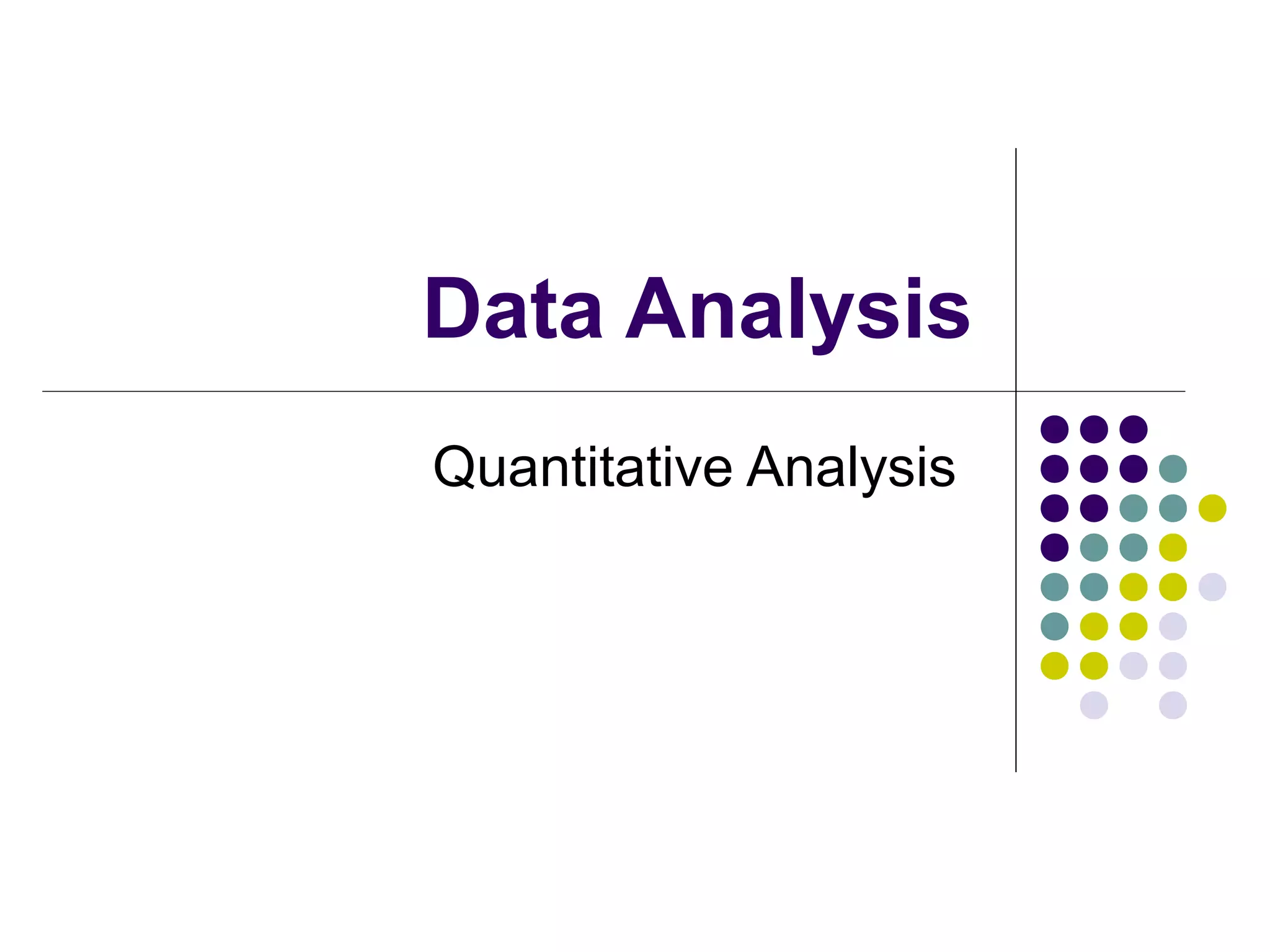 Data Analysis

Quantitative Analysis